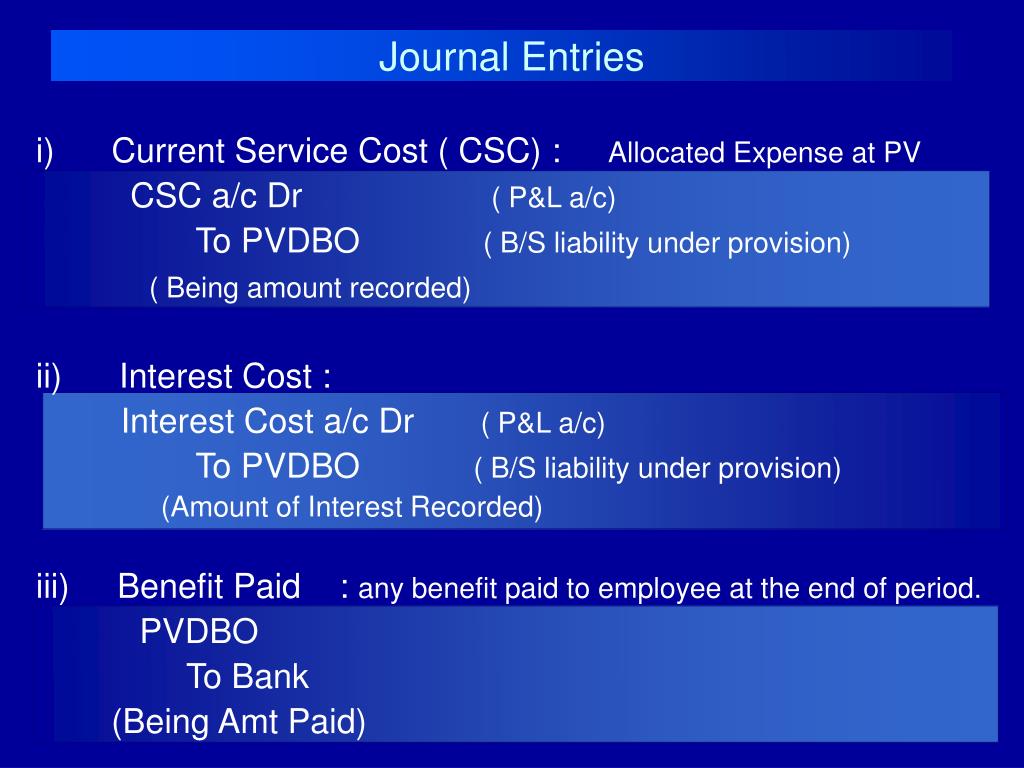 Journal Entries

i) Current Service Cost ( CSC) : Allocated Expense at PV

CSC a/c Dr ( P&L a/c)
To PVDBO ( B/S liability under provision)
( Being amount recorded)

ii) Interest Cost :

Interest Cost a/c Dr ( P&L a/c)
To PVDBO ( B/S liability under provision)
(Amount of Interest Recorded)

iii) Benefit Paid : any benefit paid to employee at the end of period.

PVDBO
To Bank
(Being Amt Paid)